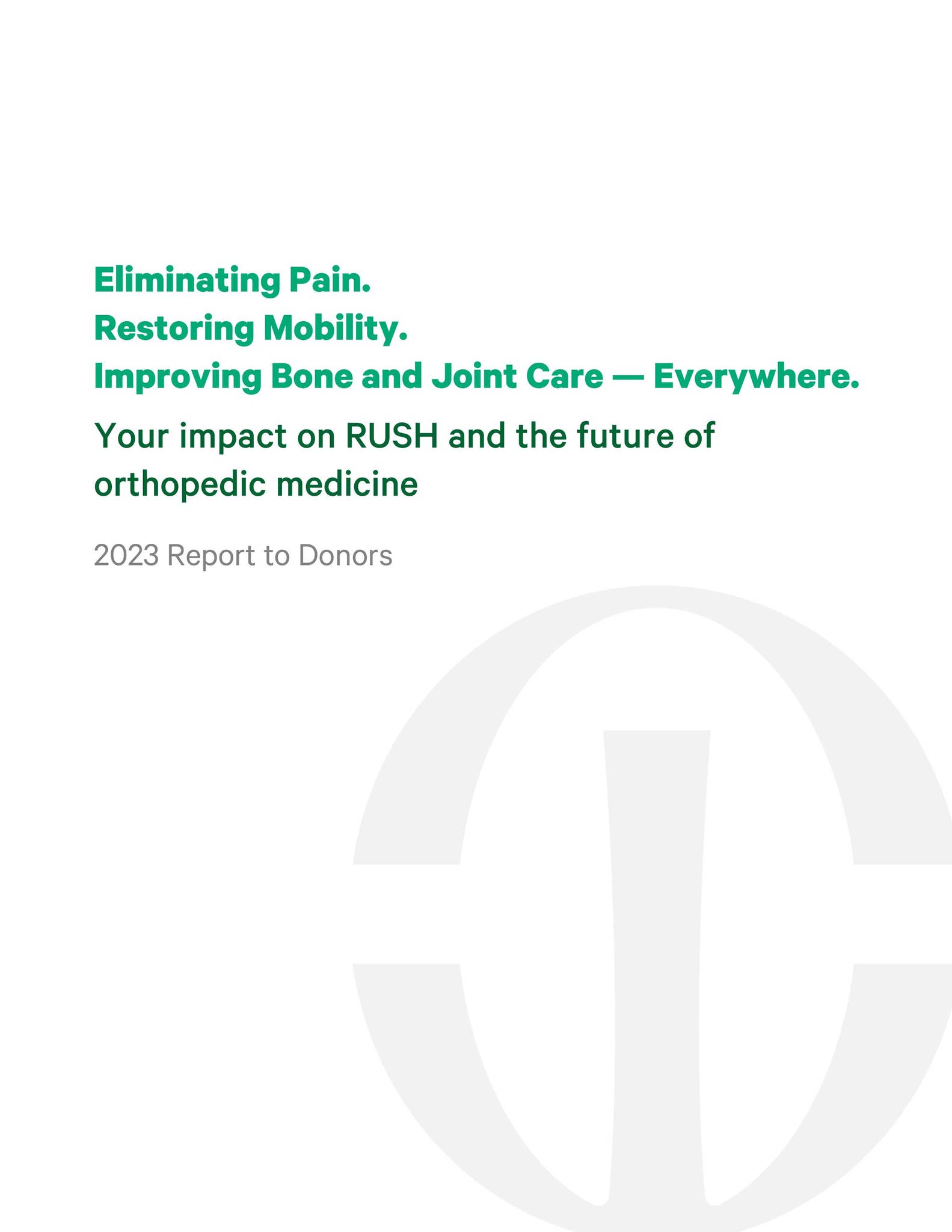 Eliminating Pain.
Restoring Mobility.
Improving Bone and Joint Care — Everywhere.

Your impact on RUSH and the future of orthopedic medicine

2023 Report to Donors